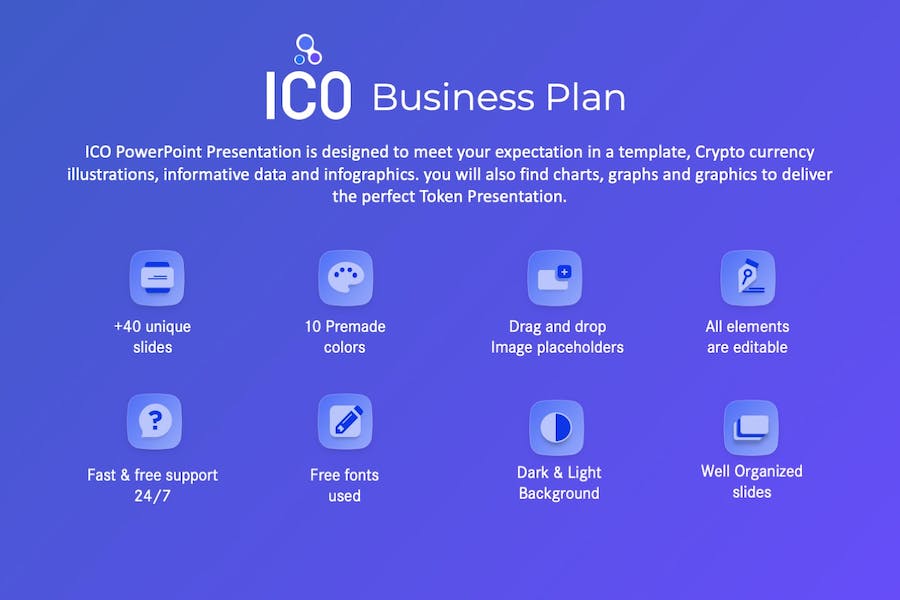 ICO Business Plan

ICO PowerPoint Presentation is designed to meet your expectation in a template, Crypto currency illustrations, informative data and infographics. you will also find charts, graphs and graphics to deliver the perfect Token Presentation.

+40 unique slides

10 Premade colors

Drag and drop Image placeholders

All elements are editable

Fast & free support 24/7

Free fonts used

Dark & Light Background

Well Organized slides